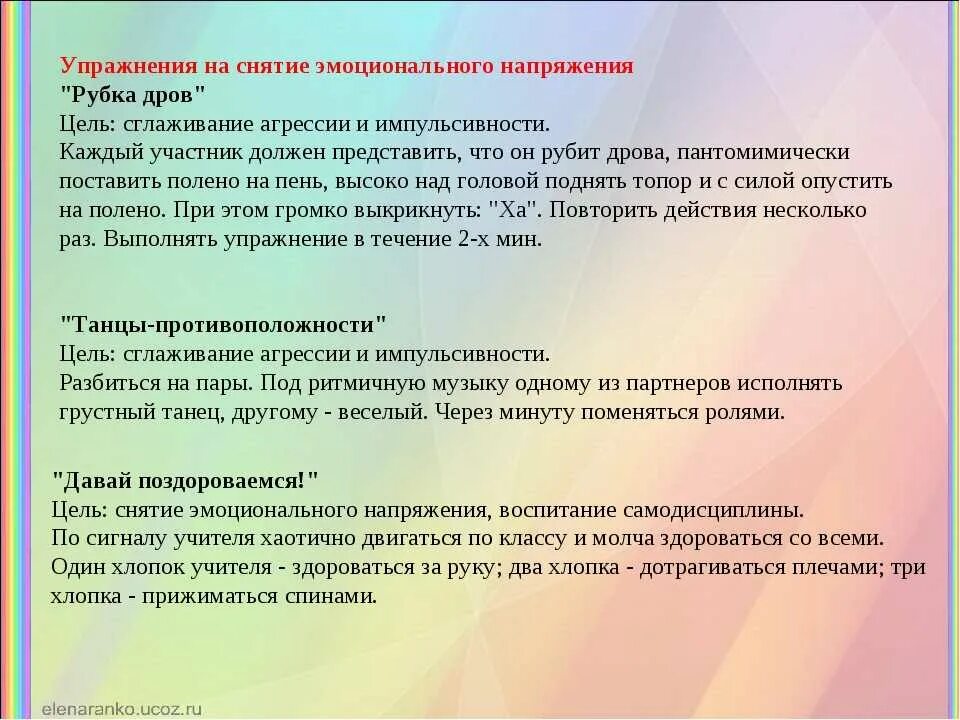 Упражнения на снятие эмоционального напряжения
"Рубка дров"
Цель: сглаживание агрессии и импульсивности.
Каждый участник должен представить, что он рубит дрова, пантомимически поставить полено на пень, высоко над головой поднять топор и с силой опустить на полено. При этом громко выкрикнуть: "Ха". Повторить действия несколько раз. Выполнять упражнение в течение 2-х мин.

"Танцы-противоположности"
Цель: сглаживание агрессии и импульсивности.
Разбиться на пары. Под ритмичную музыку одному из партнеров исполнять грустный танец, другому - веселый. Через минуту поменяться ролями.

"Давай поздороваемся!"
Цель: снятие эмоционального напряжения, воспитание самодисциплины.
По сигналу учителя хаотично двигаться по классу и молча здороваться со всеми.
Один хлопок учителя - здороваться за руку; два хлопка - дотрагиваться плечами; три хлопка - прижиматься спинами.

elenaranko.ucoz.ru